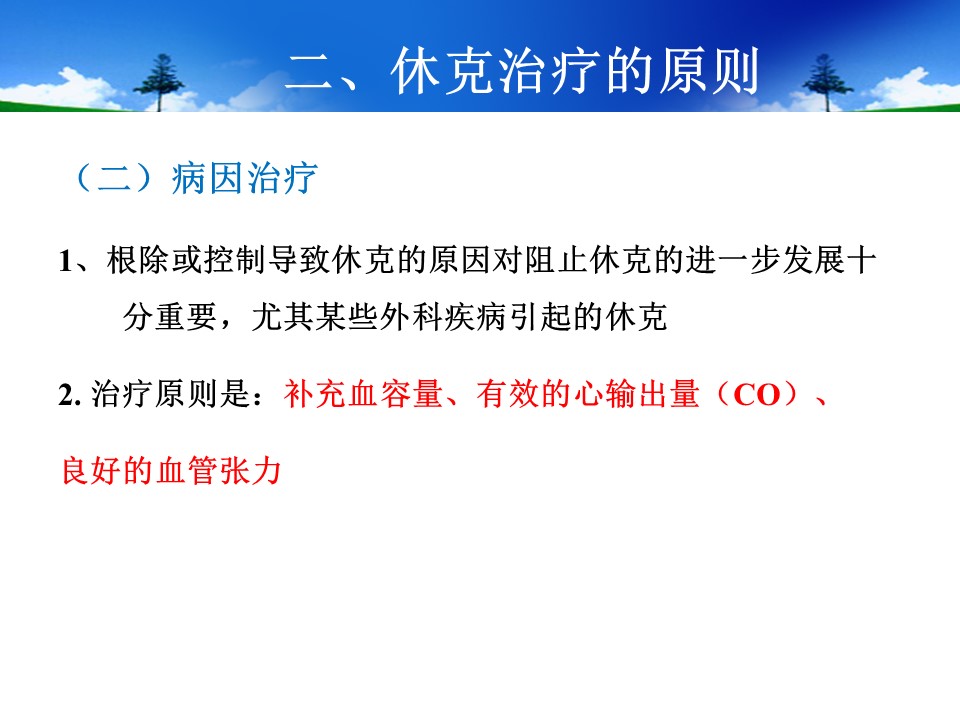 二、休克治疗的原则

（二）病因治疗

1、根除或控制导致休克的原因对阻止休克的进一步发展十分重要，尤其某些外科疾病引起的休克

2. 治疗原则是：补充血容量、有效的心输出量（CO）、良好的血管张力